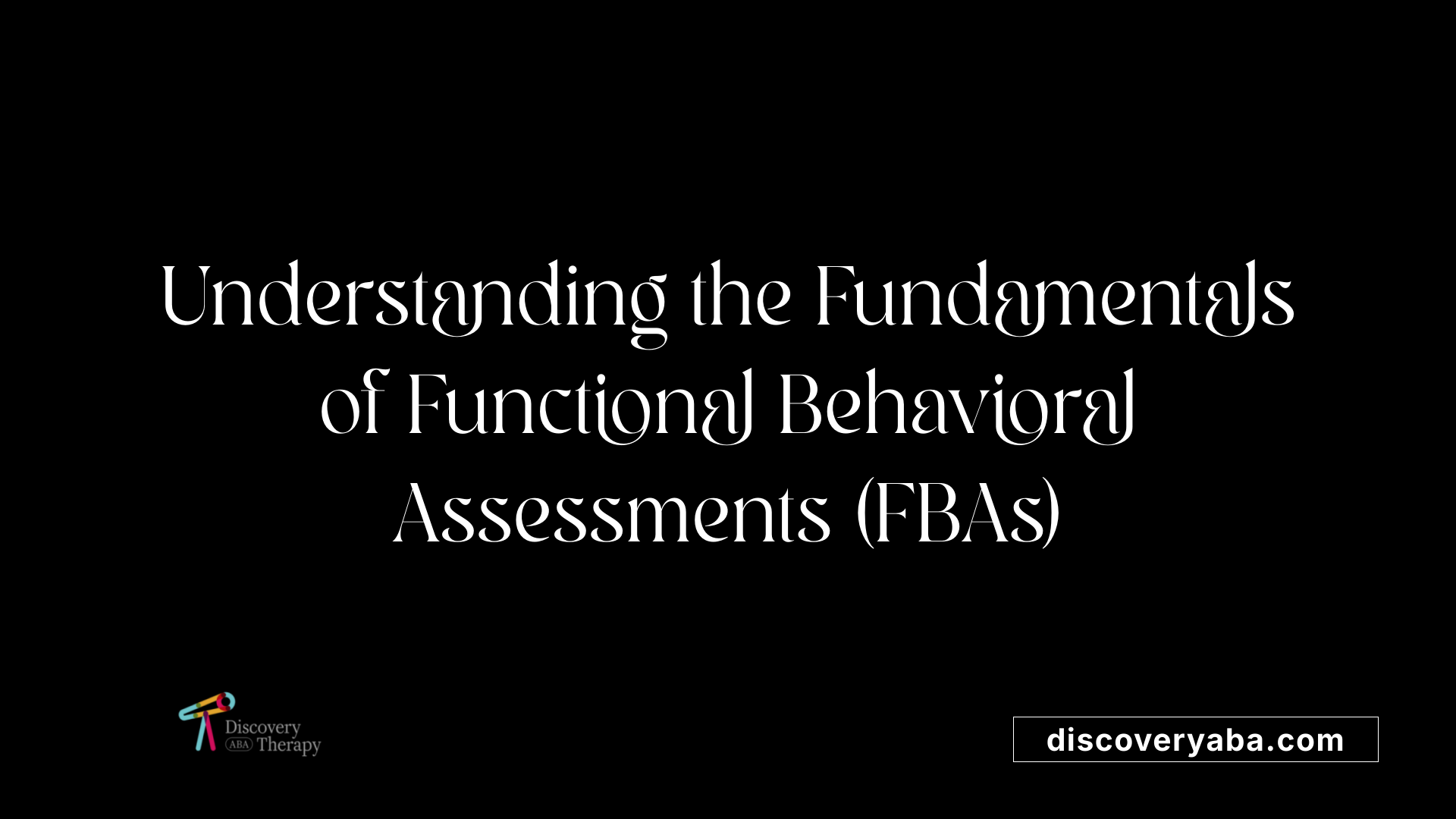 Understanding the Fundamentals of Functional Behavioral Assessments (FBAs)

Discovery ABA Therapy

discoveryaba.com